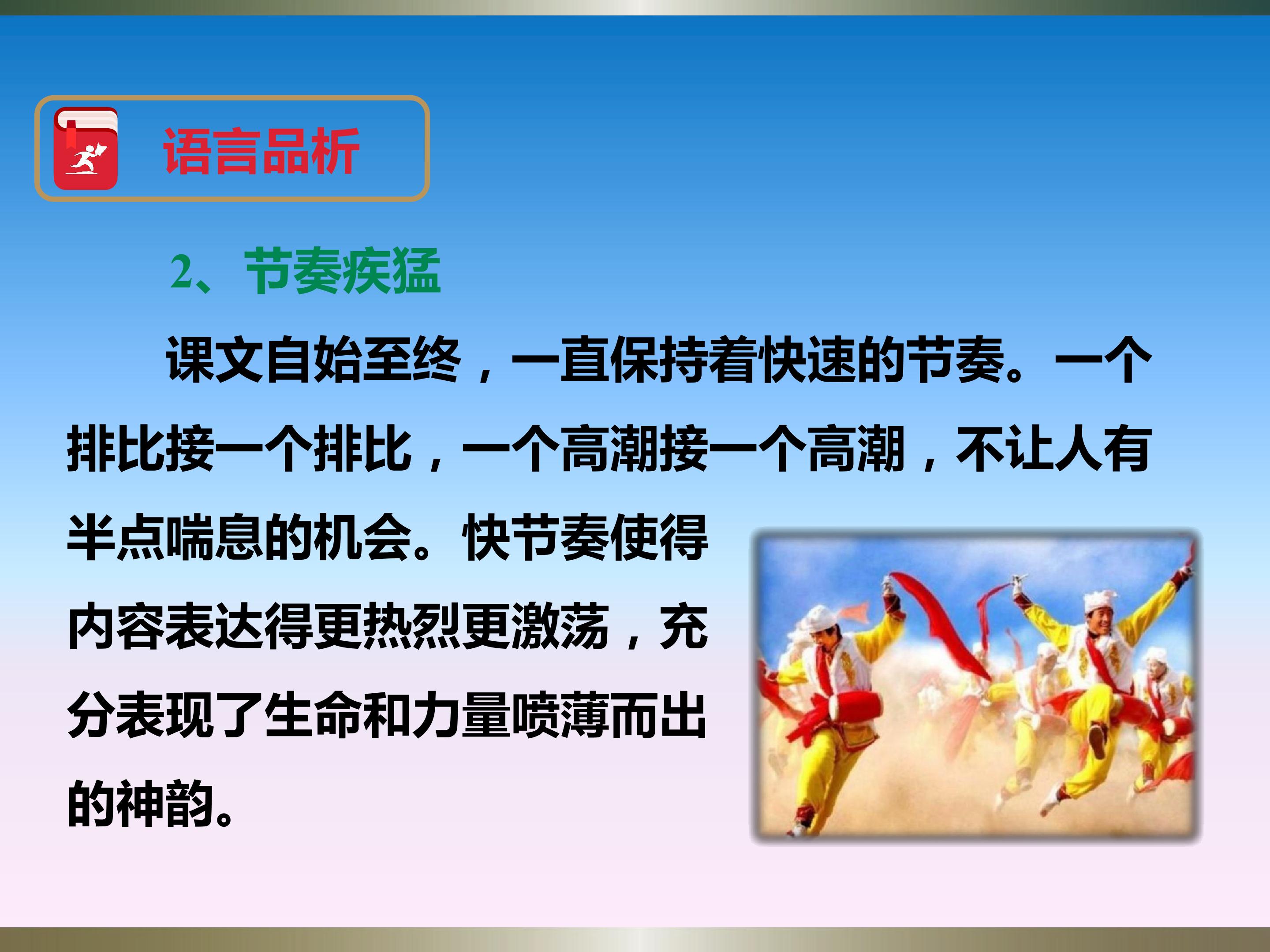 语言品析

2、节奏疾猛

课文自始至终，一直保持着快速的节奏。一个排比接一个排比，一个高潮接一个高潮，不让人有半点喘息的机会。快节奏使得内容表达得更热烈更激荡，充分表现了生命和力量喷薄而出的神韵。